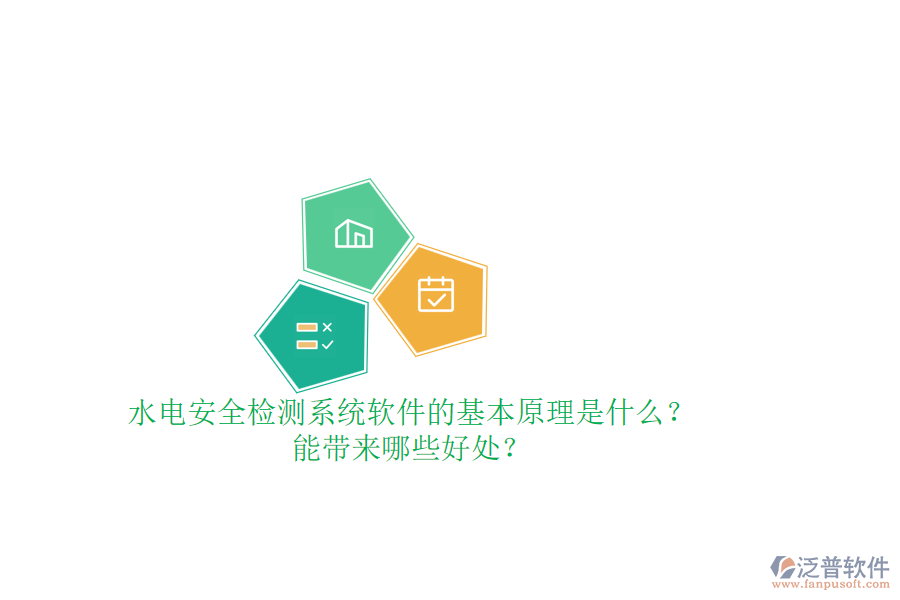 水电安全检测系统软件的基本原理是什么？
能带来哪些好处？

泛普软件
www.fanpusoft.com